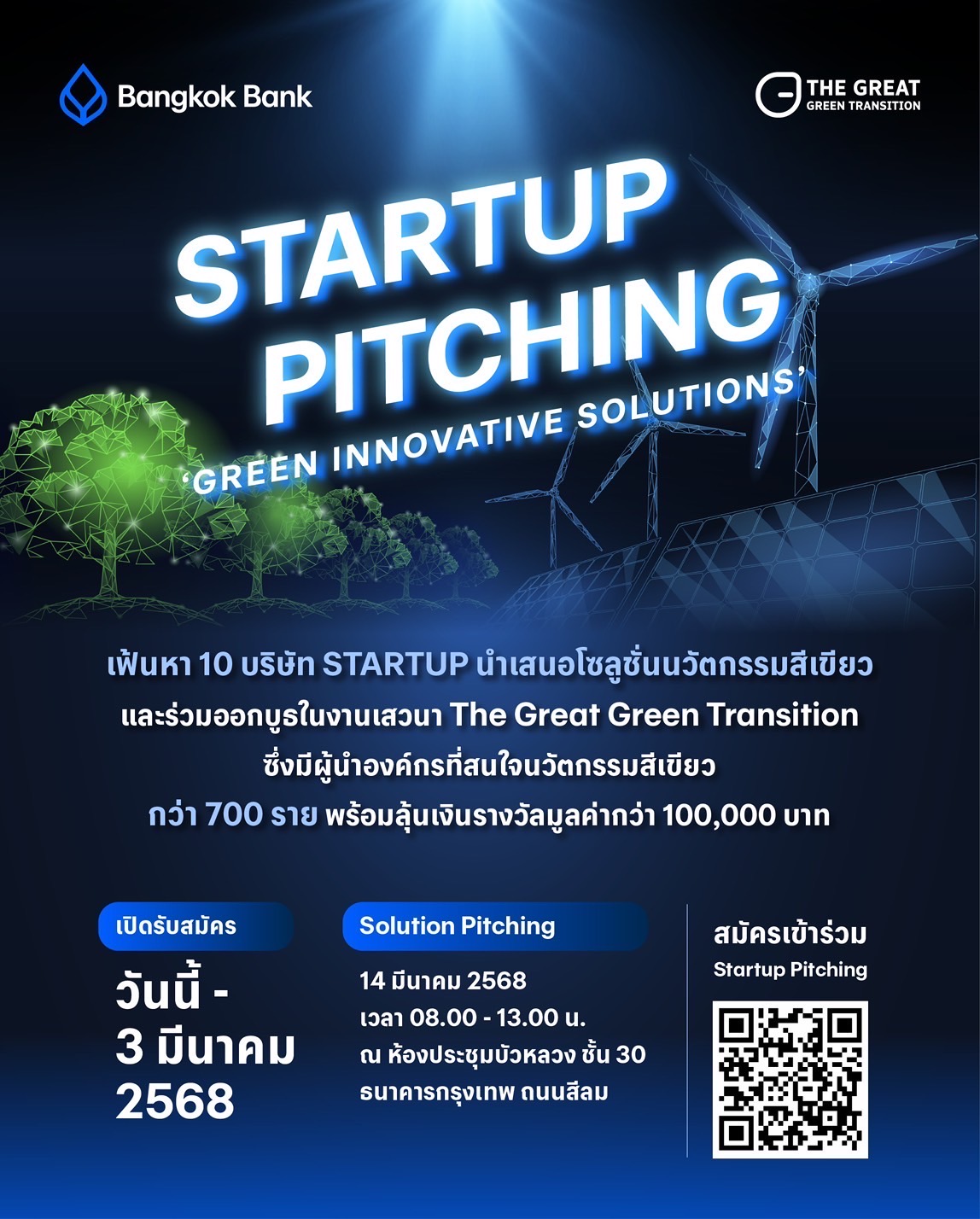 Bangkok Bank

THE GREAT
GREEN TRANSITION

STARTUP
PITCHING
'GREEN INNOVATIVE SOLUTIONS'

เฟ้นหา 10 บริษัท STARTUP นำเสนอโซลูชั่นนวัตกรรมสีเขียว
และร่วมออกบูธในงานเสวนา The Great Green Transition
ซึ่งมีผู้นำองค์กรที่สนใจนวัตกรรมสีเขียว
กว่า 700 ราย พร้อมลุ้นเงินรางวัลมูลค่ากว่า 100,000 บาท

เปิดรับสมัคร
วันนี้ -
3 มีนาคม
2568

Solution Pitching
14 มีนาคม 2568
เวลา 08.00 - 13.00 น.
ณ ห้องประชุมบัวหลวง ชั้น 30
ธนาคารกรุงเทพ ถนนสีลม

สมัครเข้าร่วม
Startup Pitching